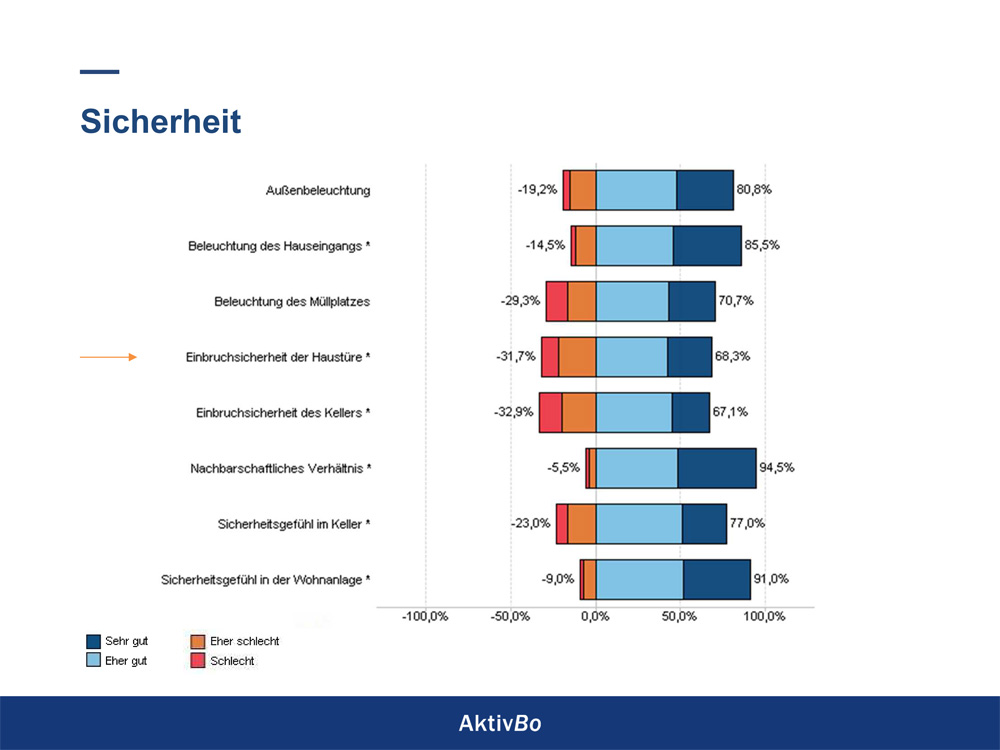 Sicherheit

Außenbeleuchtung -19,2% 80,8%

Beleuchtung des Hauseingangs * -14,5% 85,5%

Beleuchtung des Müllplatzes -29,3% 70,7%

Einbruchsicherheit der Haustüre * -31,7% 68,3%

Einbruchsicherheit des Kellers * -32,9% 67,1%

Nachbarschaftliches Verhältnis * -5,5% 94,5%

Sicherheitsgefühl im Keller * -23,0% 77,0%

Sicherheitsgefühl in der Wohnanlage * -9,0% 91,0%

-100,0% -50,0% 0,0% 50,0% 100,0%

Sehr gut
Eher gut
Eher schlecht
Schlecht

AktivBo